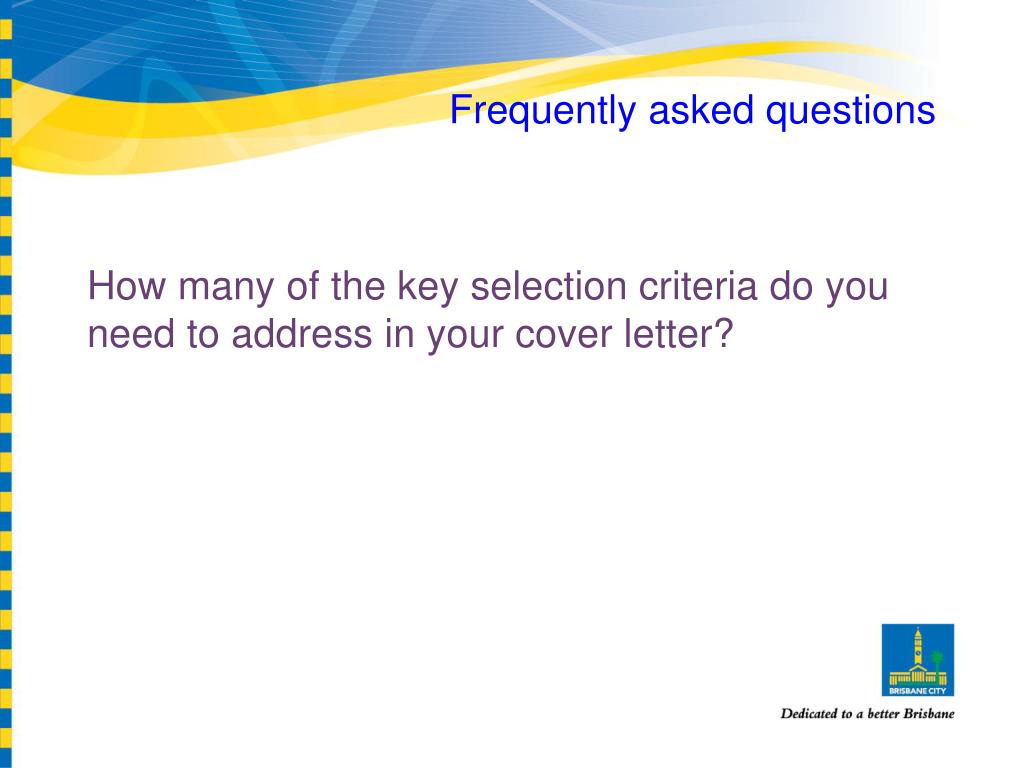 Frequently asked questions

How many of the key selection criteria do you need to address in your cover letter?

BRISBANE CITY

Dedicated to a better Brisbane